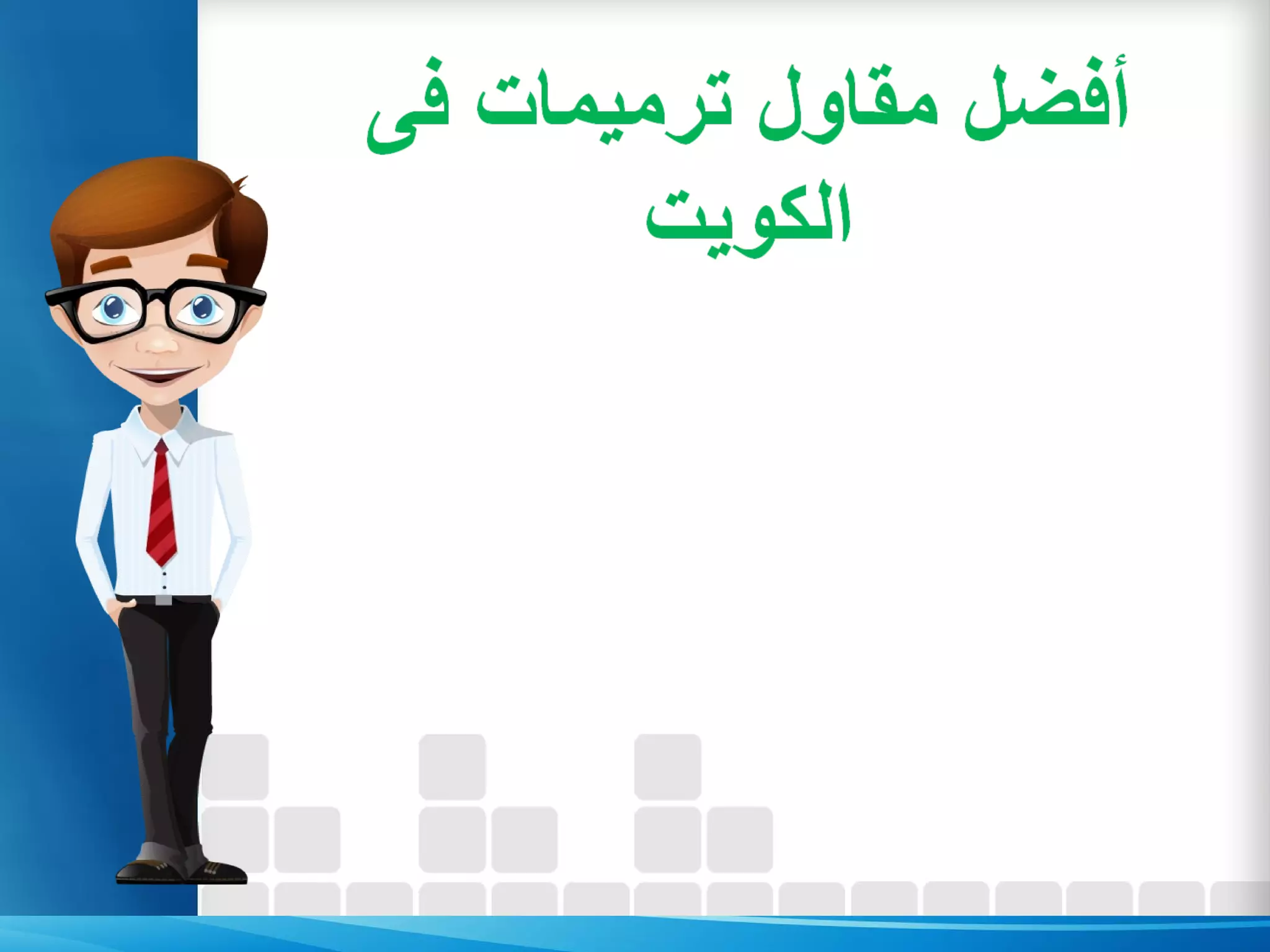 أفضل مقاول ترميمات فى الكويت